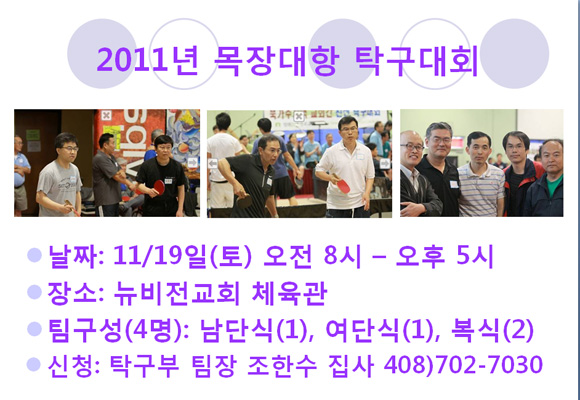 2011년 목장대항 탁구대회

날짜: 11/19일(토) 오전 8시 – 오후 5시
장소: 뉴비전교회 체육관
팀구성(4명): 남단식(1), 여단식(1), 복식(2)
신청: 탁구부 팀장 조한수 집사 408)702-7030